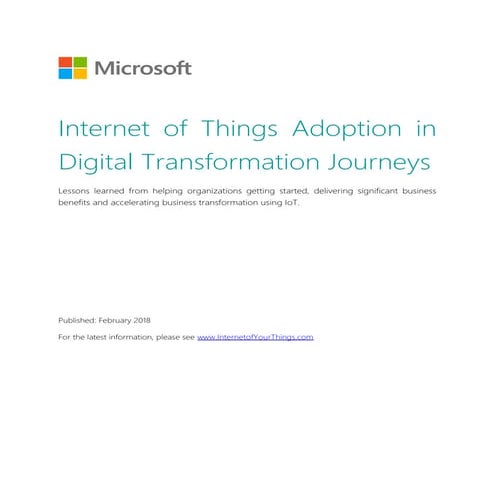 Microsoft

Internet of Things Adoption in Digital Transformation Journeys

Lessons learned from helping organizations getting started, delivering significant business benefits and accelerating business transformation using IoT.

Published: February 2018

For the latest information, please see www.InternetofYourThings.com